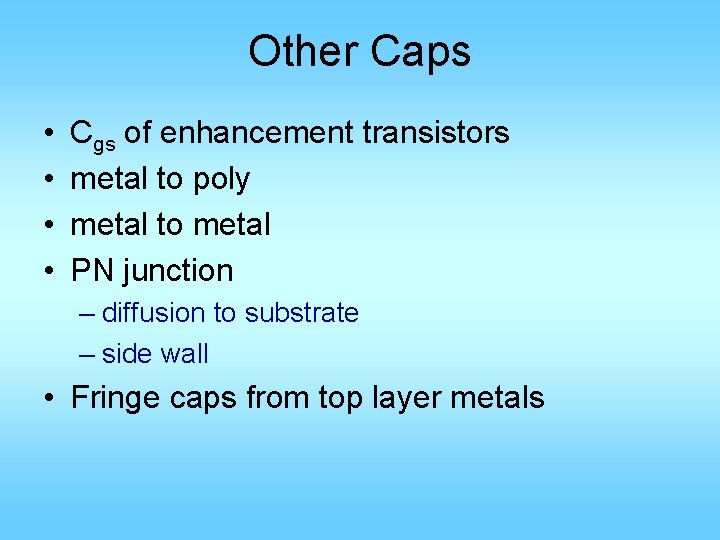 Other Caps

• $C_{gs}$ of enhancement transistors
• metal to poly
• metal to metal
• PN junction
– diffusion to substrate
– side wall
• Fringe caps from top layer metals